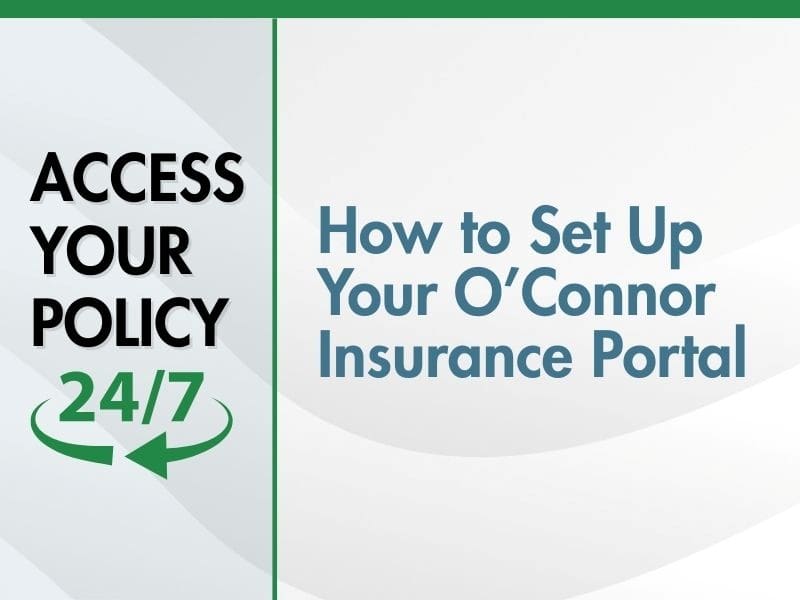 ACCESS YOUR POLICY
24/7

How to Set Up Your O'Connor Insurance Portal